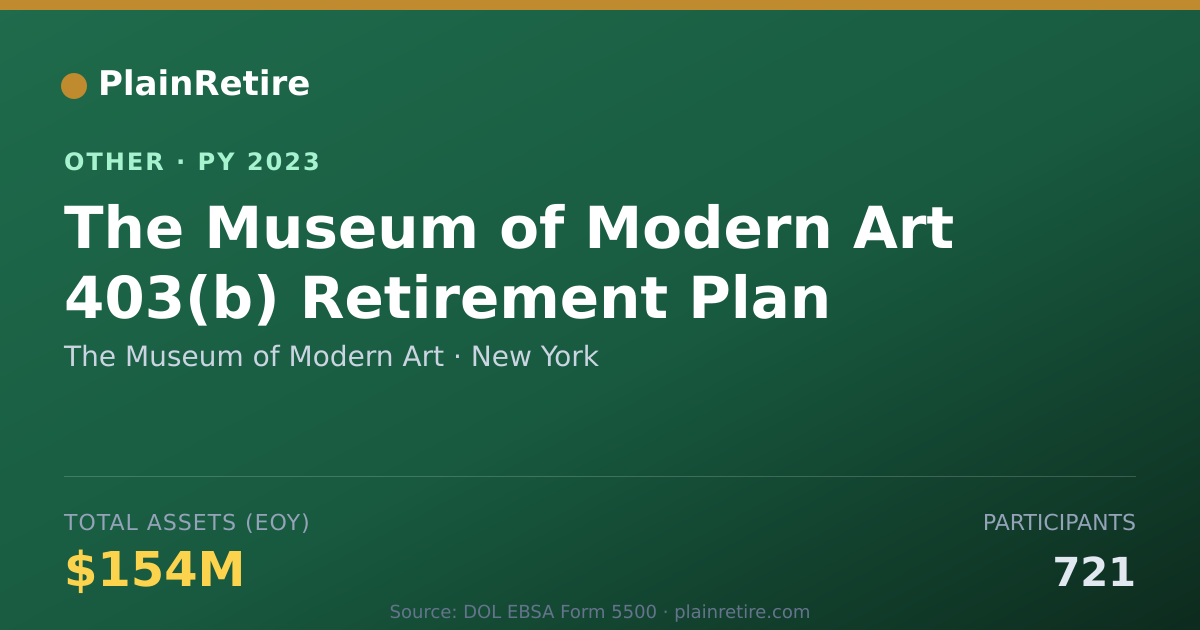 PlainRetire

OTHER · PY 2023

The Museum of Modern Art 403(b) Retirement Plan

The Museum of Modern Art · New York

TOTAL ASSETS (EOY)

$154M

PARTICIPANTS

721

Source: DOL EBSA Form 5500 · plainretire.com